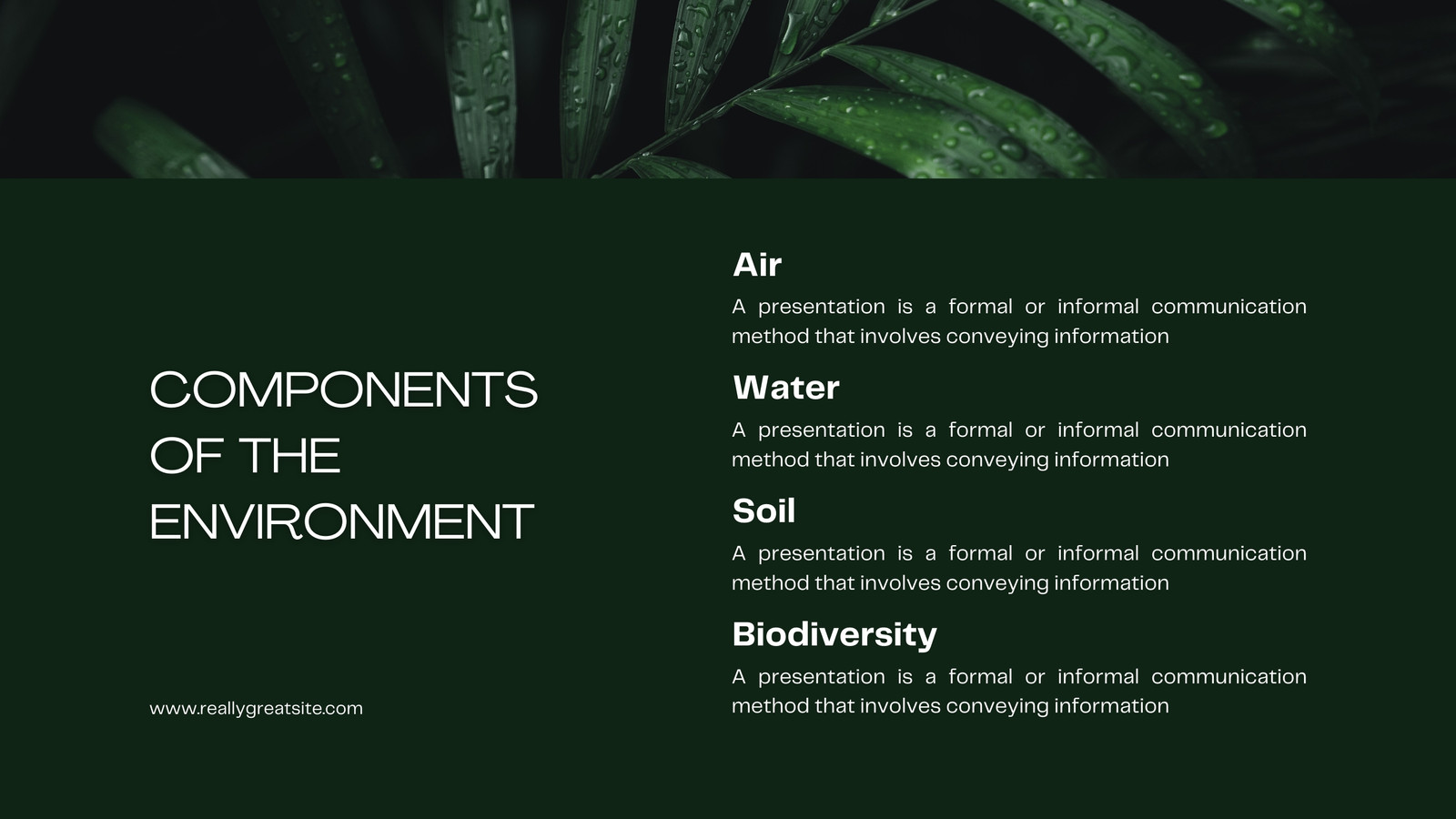 COMPONENTS OF THE ENVIRONMENT

www.reallygreatsite.com

Air

A presentation is a formal or informal communication method that involves conveying information

Water

A presentation is a formal or informal communication method that involves conveying information

Soil

A presentation is a formal or informal communication method that involves conveying information

Biodiversity

A presentation is a formal or informal communication method that involves conveying information